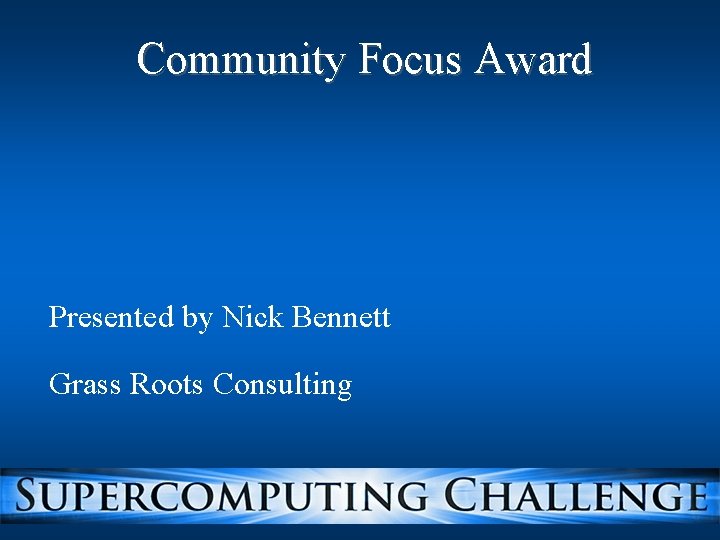 Community Focus Award

Presented by Nick Bennett

Grass Roots Consulting

SUPERCOMPUTING CHALLENGE